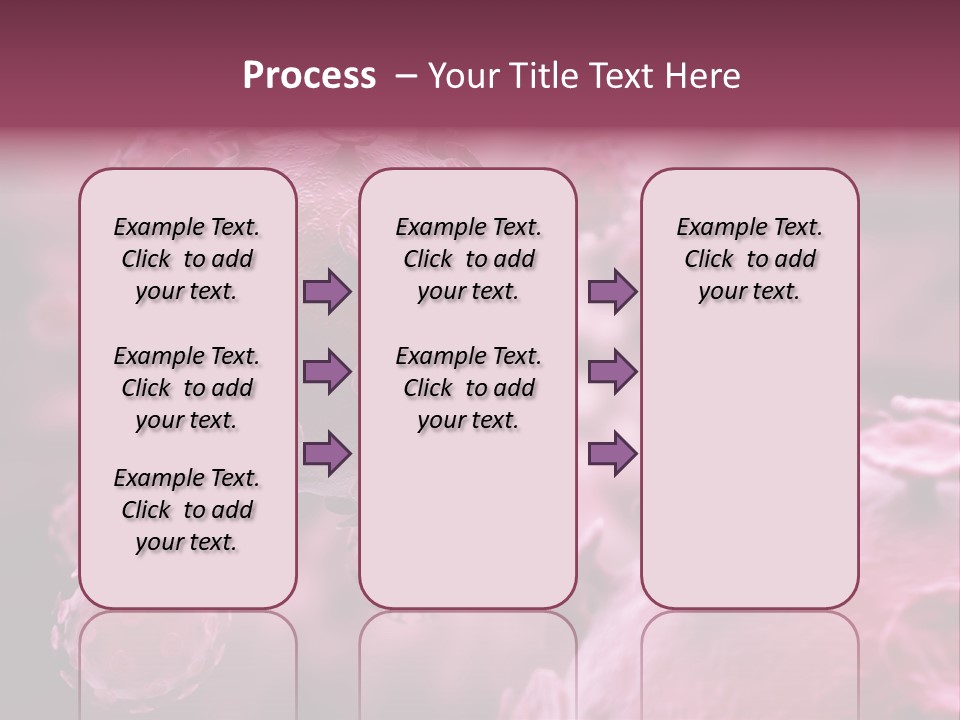 Process – Your Title Text Here

Example Text. Click to add your text.

Example Text. Click to add your text.

Example Text. Click to add your text.

Example Text. Click to add your text.

Example Text. Click to add your text.

Example Text. Click to add your text.